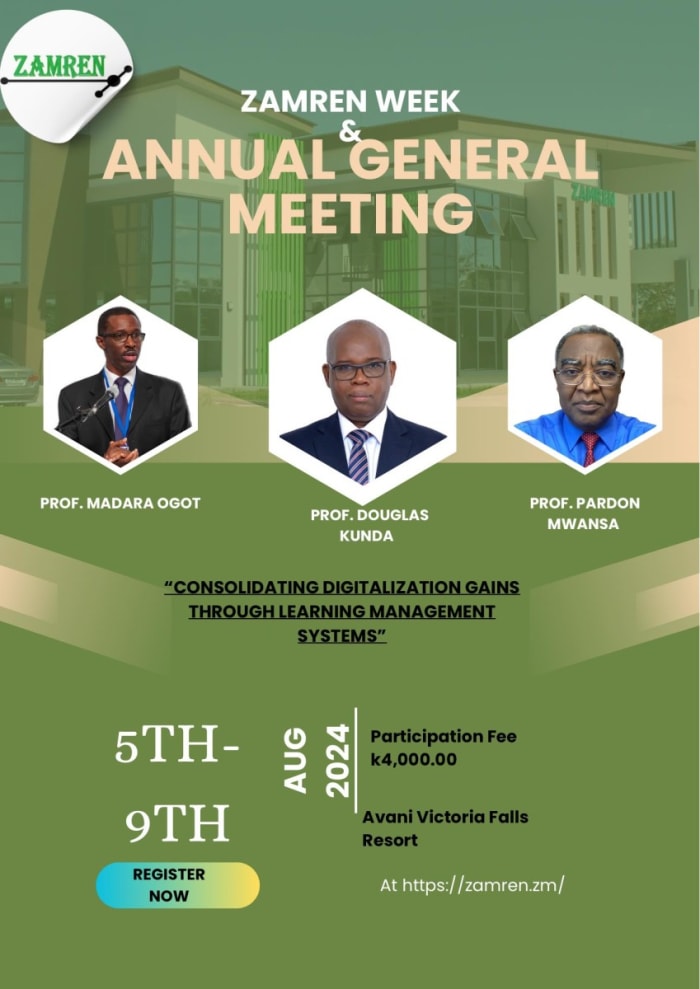 ZAMREN

ZAMREN WEEK
&
ANNUAL GENERAL MEETING

ZAMREN

PROF. MADARA OGOT

PROF. DOUGLAS KUNDA

PROF. PARDON MWANSA

"CONSOLIDATING DIGITALIZATION GAINS THROUGH LEARNING MANAGEMENT SYSTEMS"

5TH-9TH

AUG 2024

Participation Fee k4,000.00

Avani Victoria Falls Resort

REGISTER NOW

At https://zamren.zm/